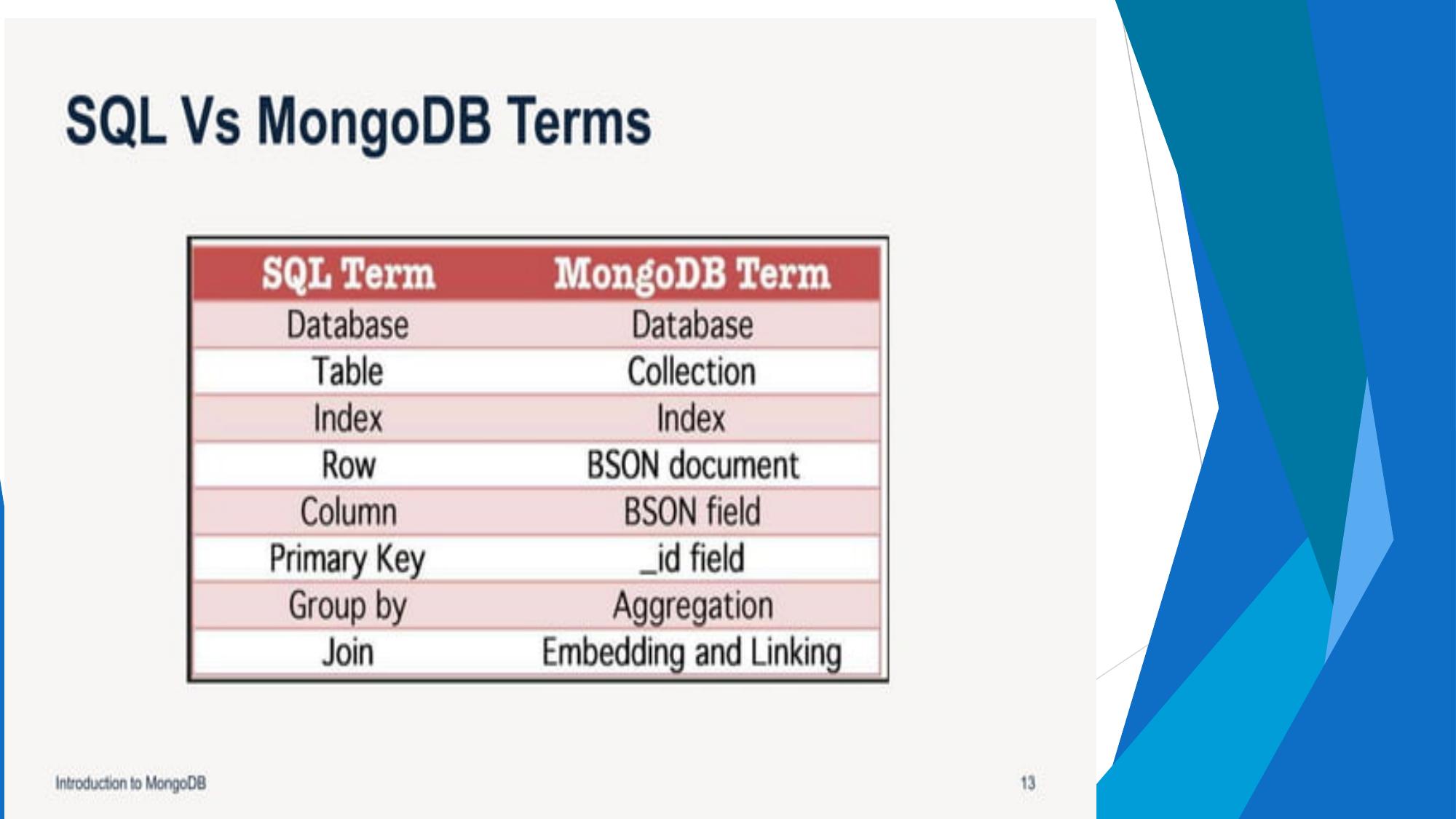 SQL Vs MongoDB Terms

| SQL Term | MongoDB Term |
|---|---|
| Database | Database |
| Table | Collection |
| Index | Index |
| Row | BSON document |
| Column | BSON field |
| Primary Key | _id field |
| Group by | Aggregation |
| Join | Embedding and Linking |

Introduction to MongoDB

13